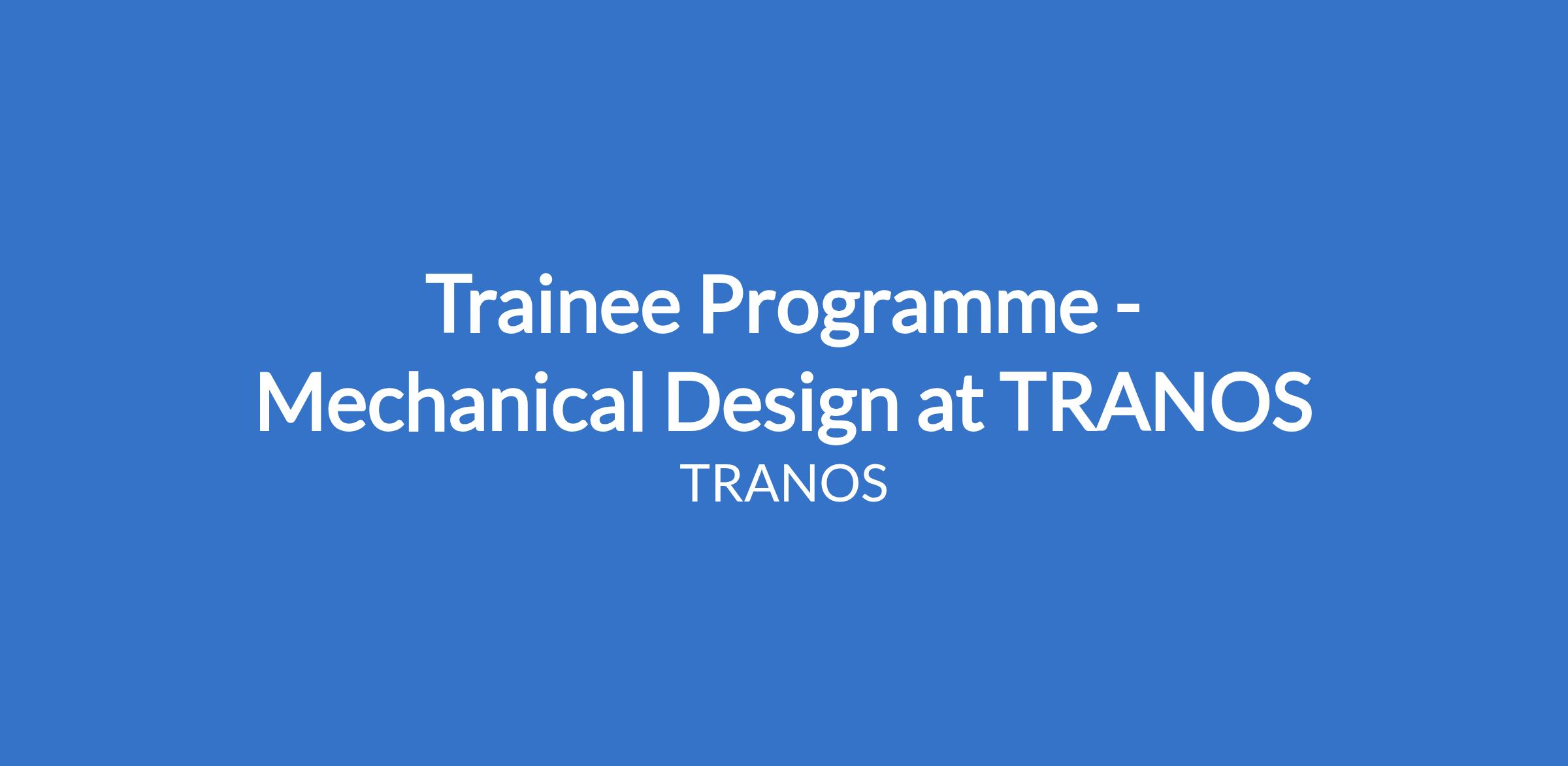 Trainee Programme - Mechanical Design at TRANOS

TRANOS